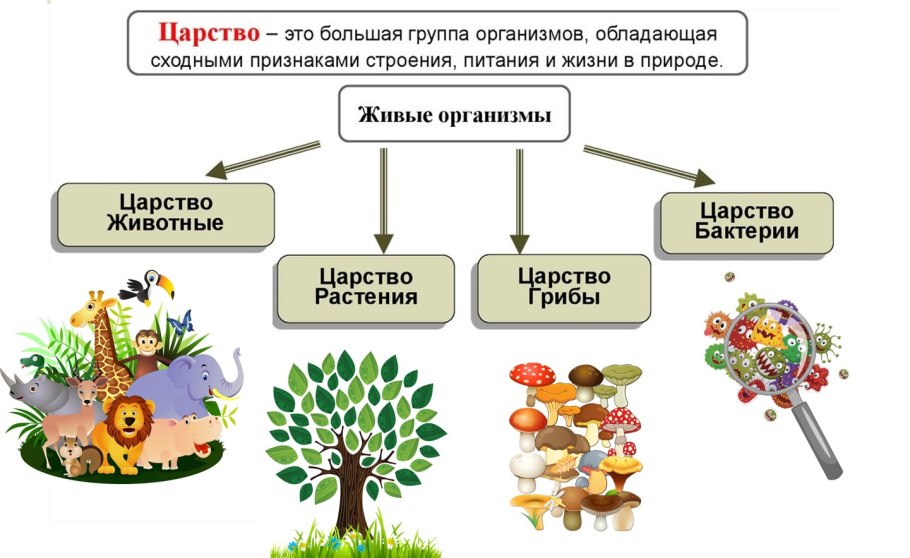 Царство – это большая группа организмов, обладающая сходными признаками строения, питания и жизни в природе.

Живые организмы

Царство Животные

Царство Растения

Царство Грибы

Царство Бактерии